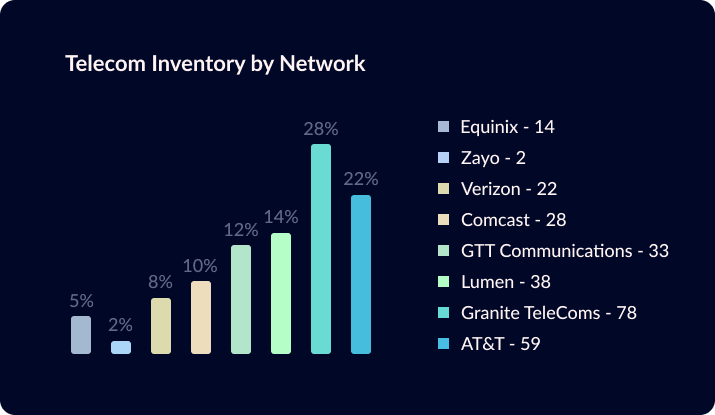 Telecom Inventory by Network

5%
2%
8%
10%
12%
14%
28%
22%

Equinix - 14
Zayo - 2
Verizon - 22
Comcast - 28
GTT Communications - 33
Lumen - 38
Granite TeleComs - 78
AT&T - 59